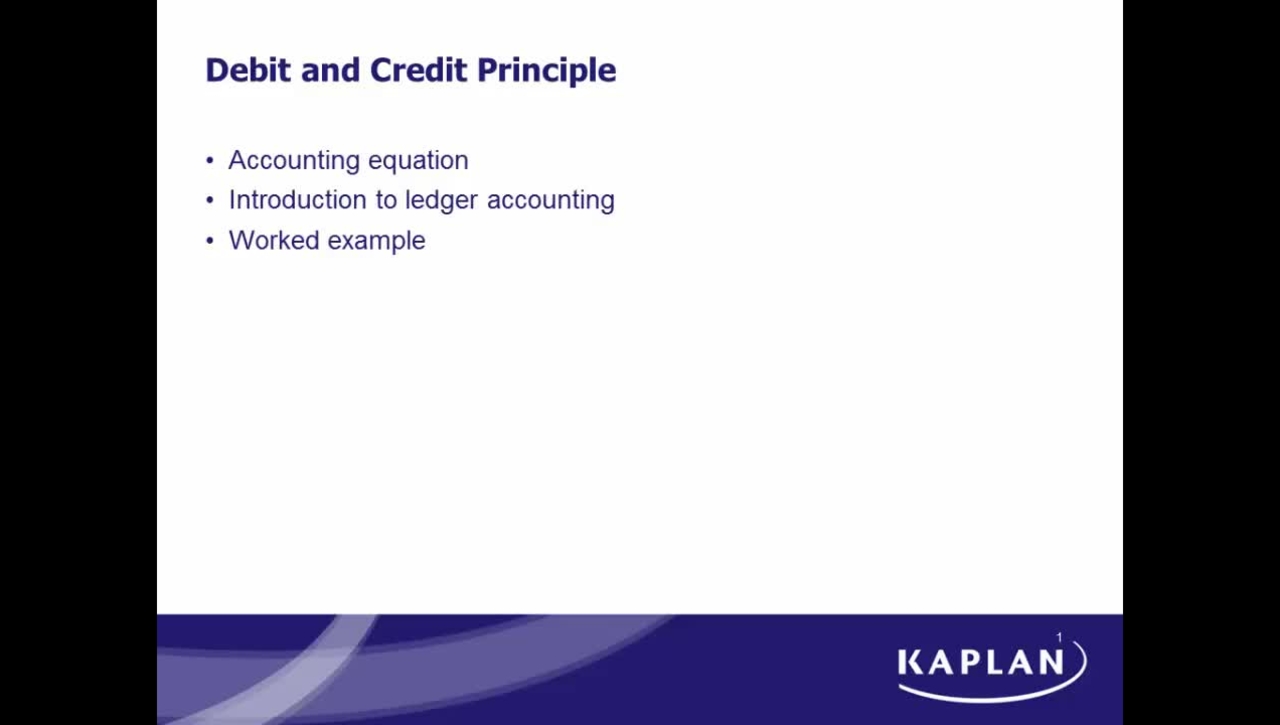 Debit and Credit Principle

• Accounting equation
• Introduction to ledger accounting
• Worked example

1

KAPLAN